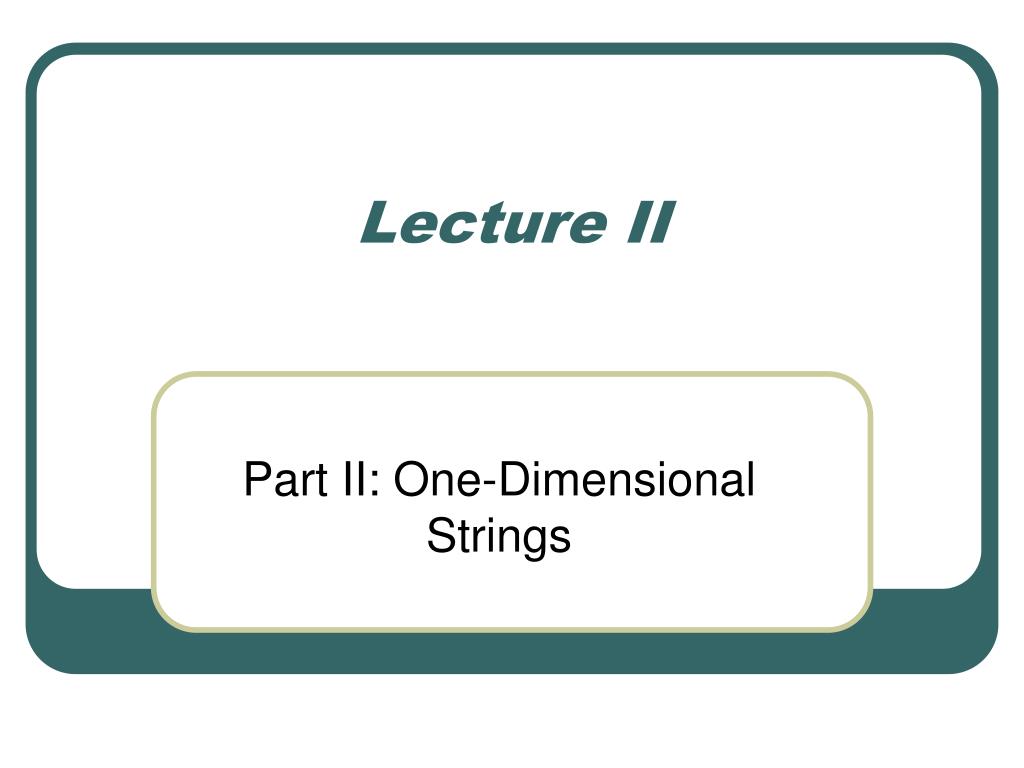 Lecture II

Part II: One-Dimensional Strings